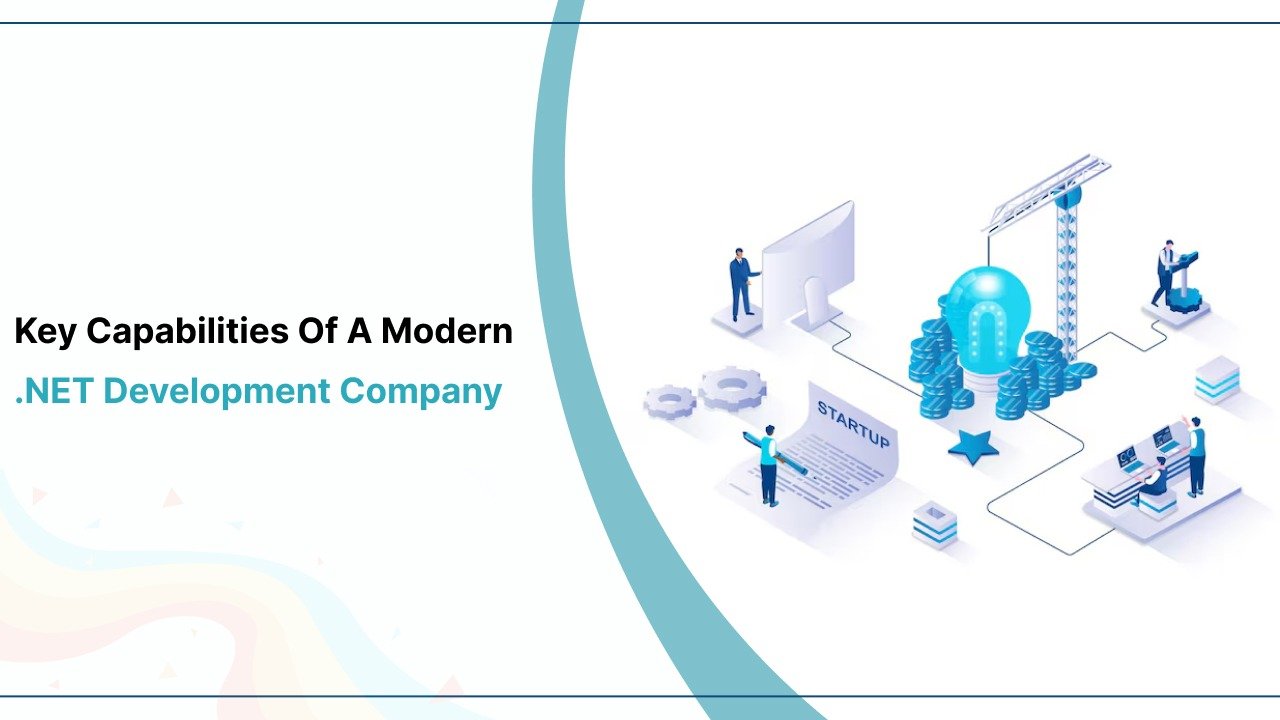 Key Capabilities Of A Modern
.NET Development Company

STARTUP